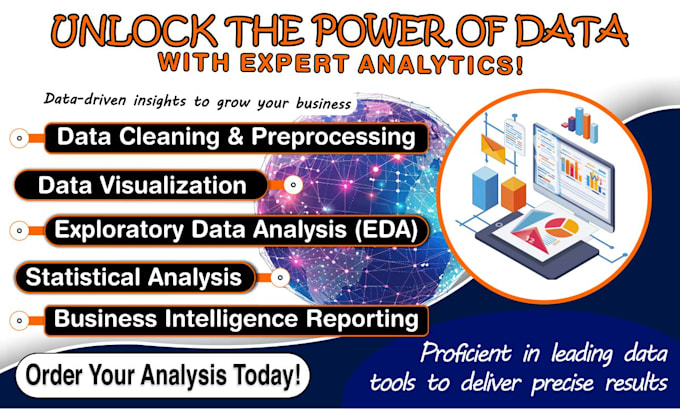 UNLOCK THE POWER OF DATA
WITH EXPERT ANALYTICS!

Data-driven insights to grow your business

Data Cleaning & Preprocessing

Data Visualization

Exploratory Data Analysis (EDA)

Statistical Analysis

Business Intelligence Reporting

Order Your Analysis Today!

Proficient in leading data tools to deliver precise results